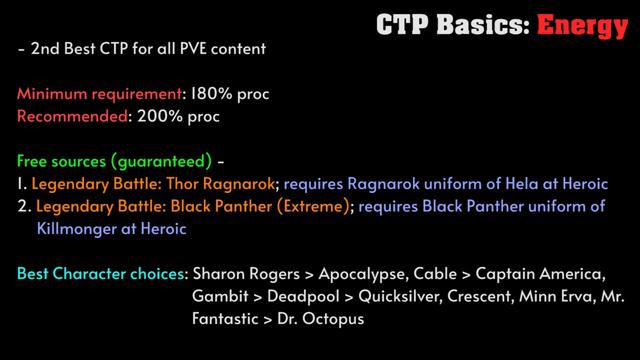 CTP Basics: Energy

- 2nd Best CTP for all PVE content

Minimum requirement: 180% proc
Recommended: 200% proc

Free sources (guaranteed) -
1. Legendary Battle: Thor Ragnarok; requires Ragnarok uniform of Hela at Heroic
2. Legendary Battle: Black Panther (Extreme); requires Black Panther uniform of Killmonger at Heroic

Best Character choices: Sharon Rogers > Apocalypse, Cable > Captain America, Gambit > Deadpool > Quicksilver, Crescent, Minn Erva, Mr. Fantastic > Dr. Octopus